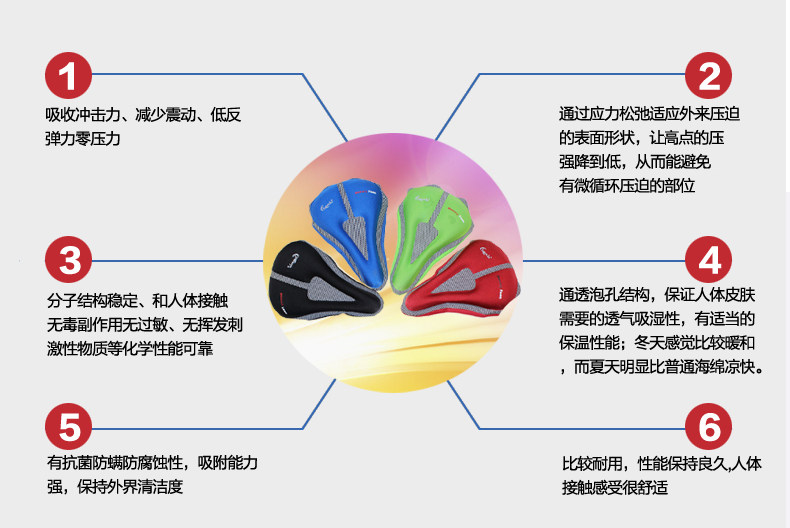 1
吸收冲击力、减少震动、低反弹力零压力

2
通过应力松弛适应外来压迫的表面形状，让高点的压强降到低，从而能避免有微循环压迫的部位

3
分子结构稳定、和人体接触无毒副作用无过敏、无挥发刺激性物质等化学性能可靠

4
通透泡孔结构，保证人体皮肤需要的透气吸湿性，有适当的保温性能；冬天感觉比较暖和，而夏天明显比普通海绵凉快。

5
有抗菌防螨防腐蚀性，吸附能力强，保持外界清洁度

6
比较耐用，性能保持良久,人体接触感受很舒适